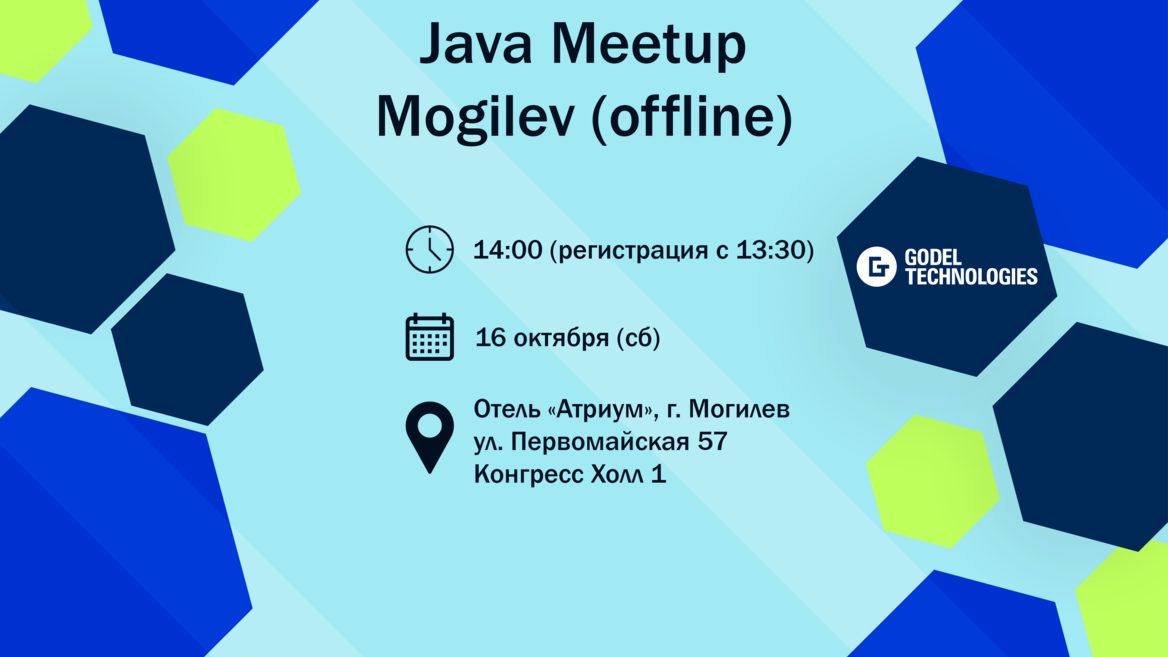 Java Meetup
Mogilev (offline)

14:00 (регистрация с 13:30)

16 октября (сб)

Отель «Атриум», г. Могилев
ул. Первомайская 57
Конгресс Холл 1

GODEL
TECHNOLOGIES